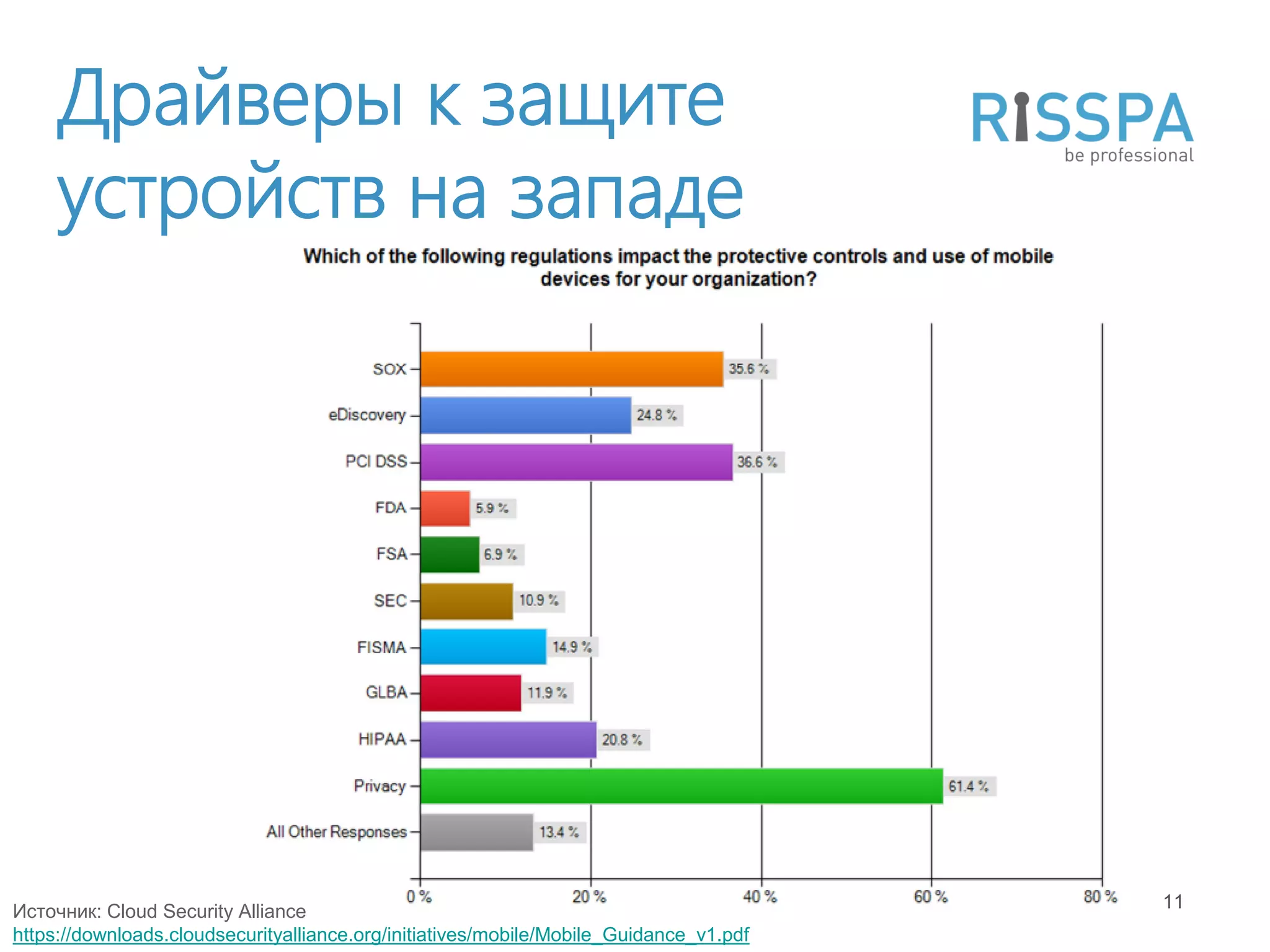 Драйверы к защите устройств на западе

RISSPA
be professional

Which of the following regulations impact the protective controls and use of mobile devices for your organization?

SOX 35.6 %
eDiscovery 24.8 %
PCI DSS 36.6 %
FDA 5.9 %
FSA 6.9 %
SEC 10.9 %
FISMA 14.9 %
GLBA 11.9 %
HIPAA 20.8 %
Privacy 61.4 %
All Other Responses 13.4 %

0 % 20 % 40 % 60 % 80 %

11

Источник: Cloud Security Alliance
https://downloads.cloudsecurityalliance.org/initiatives/mobile/Mobile_Guidance_v1.pdf